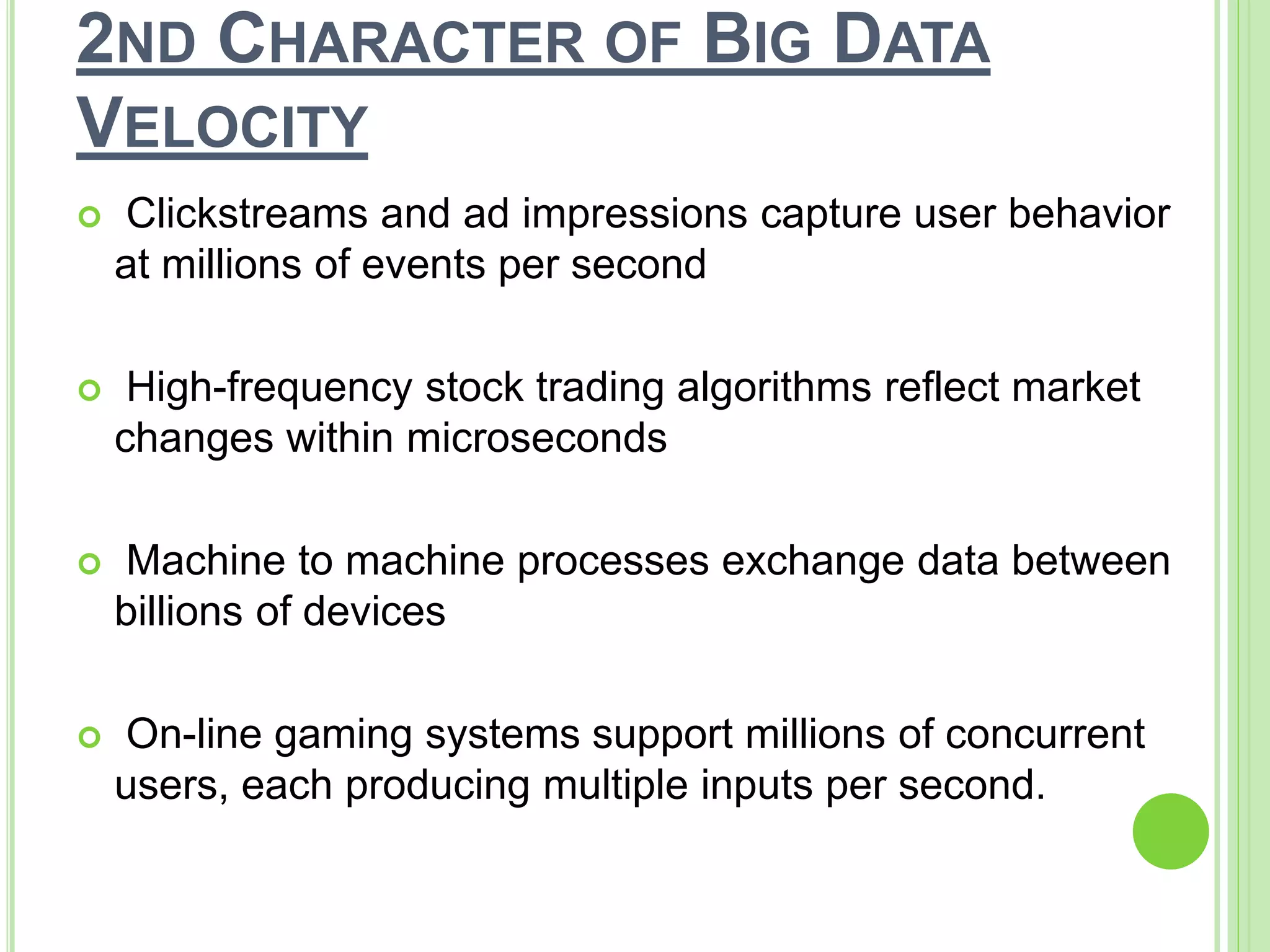 2ND CHARACTER OF BIG DATA VELOCITY

Clickstreams and ad impressions capture user behavior at millions of events per second

High-frequency stock trading algorithms reflect market changes within microseconds

Machine to machine processes exchange data between billions of devices

On-line gaming systems support millions of concurrent users, each producing multiple inputs per second.